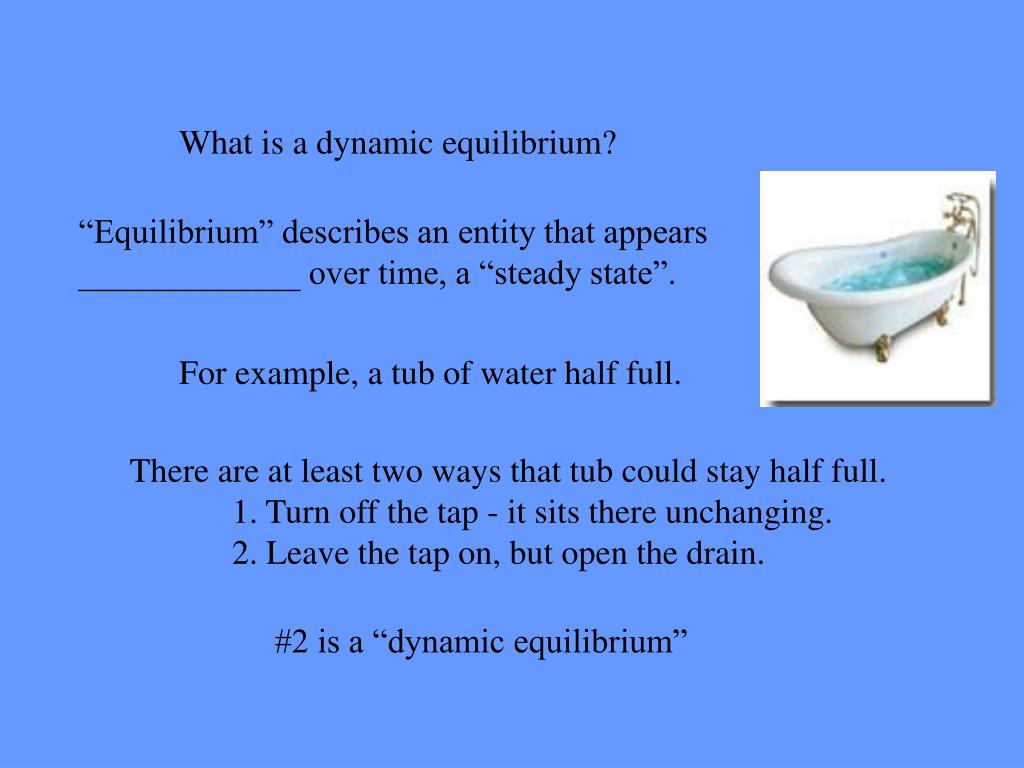 What is a dynamic equilibrium?

“Equilibrium” describes an entity that appears _____________ over time, a “steady state”.

For example, a tub of water half full.

There are at least two ways that tub could stay half full.
1. Turn off the tap - it sits there unchanging.
2. Leave the tap on, but open the drain.

#2 is a “dynamic equilibrium”